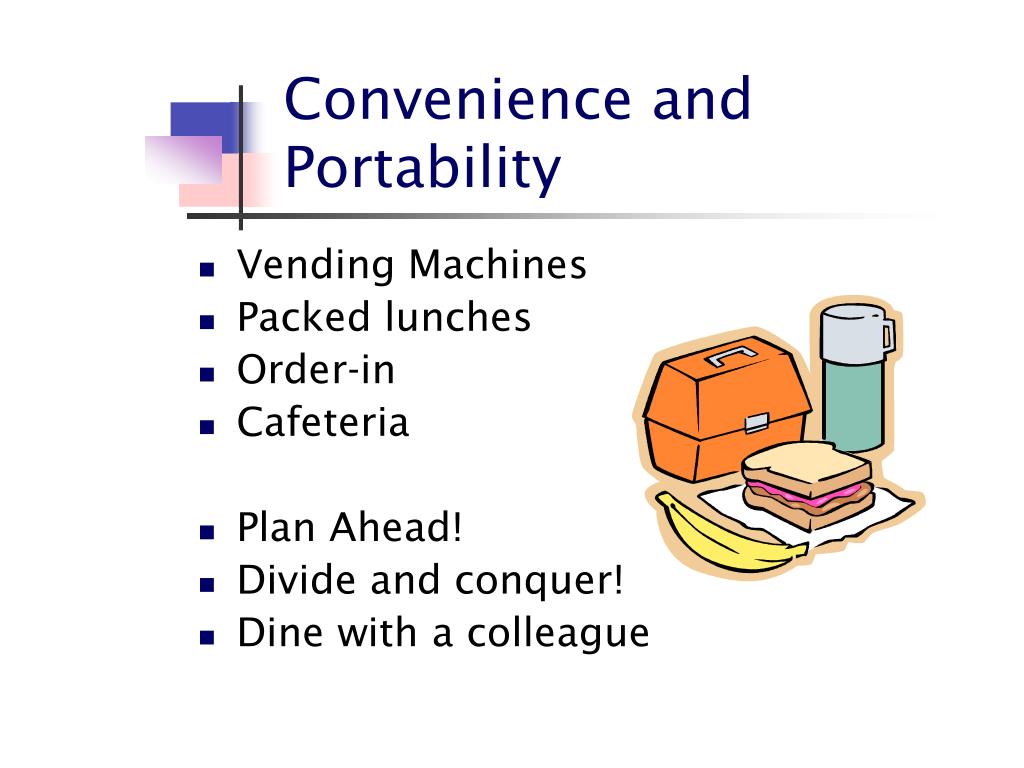 Convenience and Portability

- Vending Machines
- Packed lunches
- Order-in
- Cafeteria

- Plan Ahead!
- Divide and conquer!
- Dine with a colleague